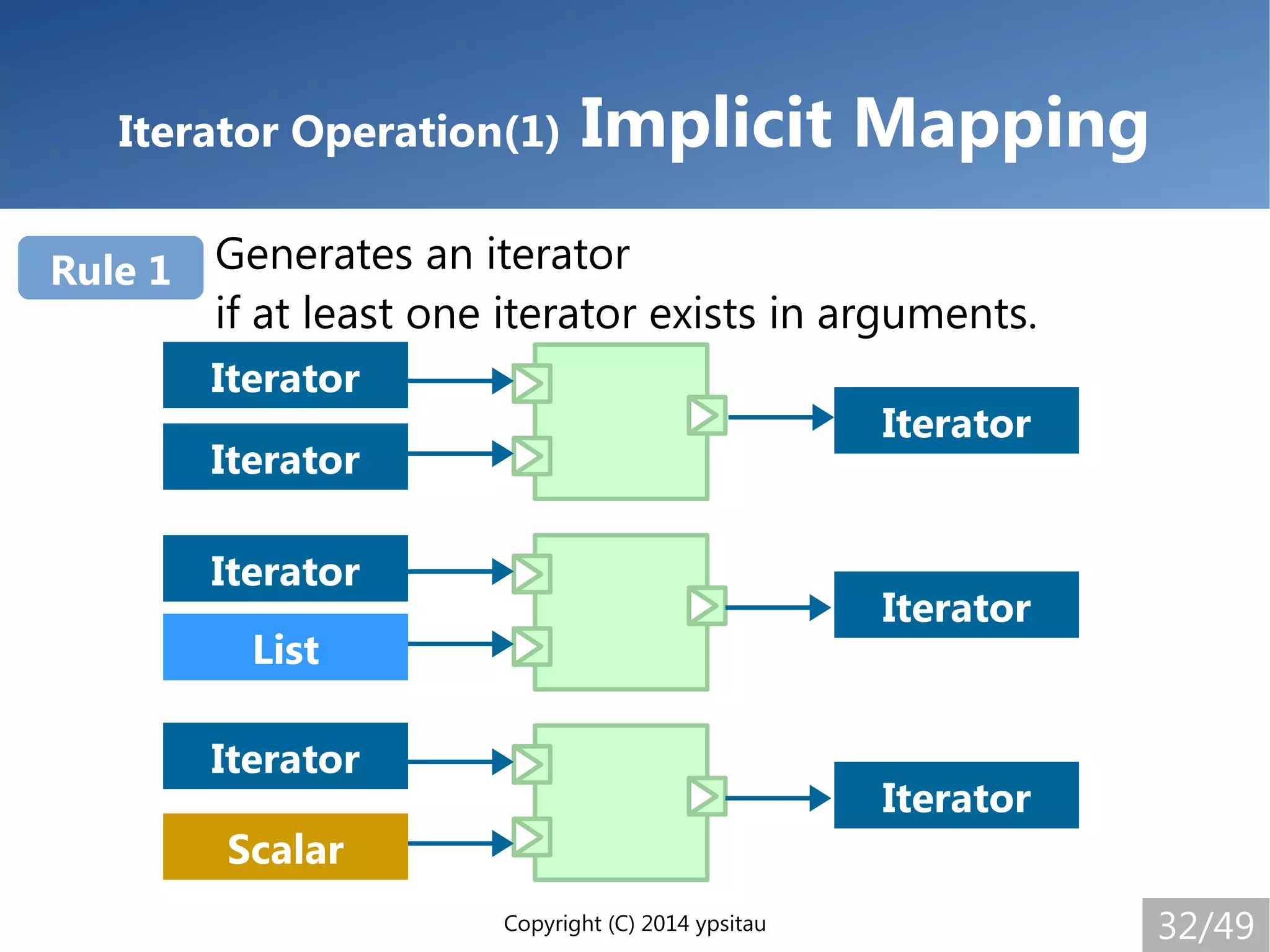 Iterator Operation(1) Implicit Mapping

Rule 1 Generates an iterator if at least one iterator exists in arguments.

Iterator
Iterator
Iterator

Iterator
List
Iterator

Iterator
Scalar
Iterator

Copyright (C) 2014 ypsitau

32/49